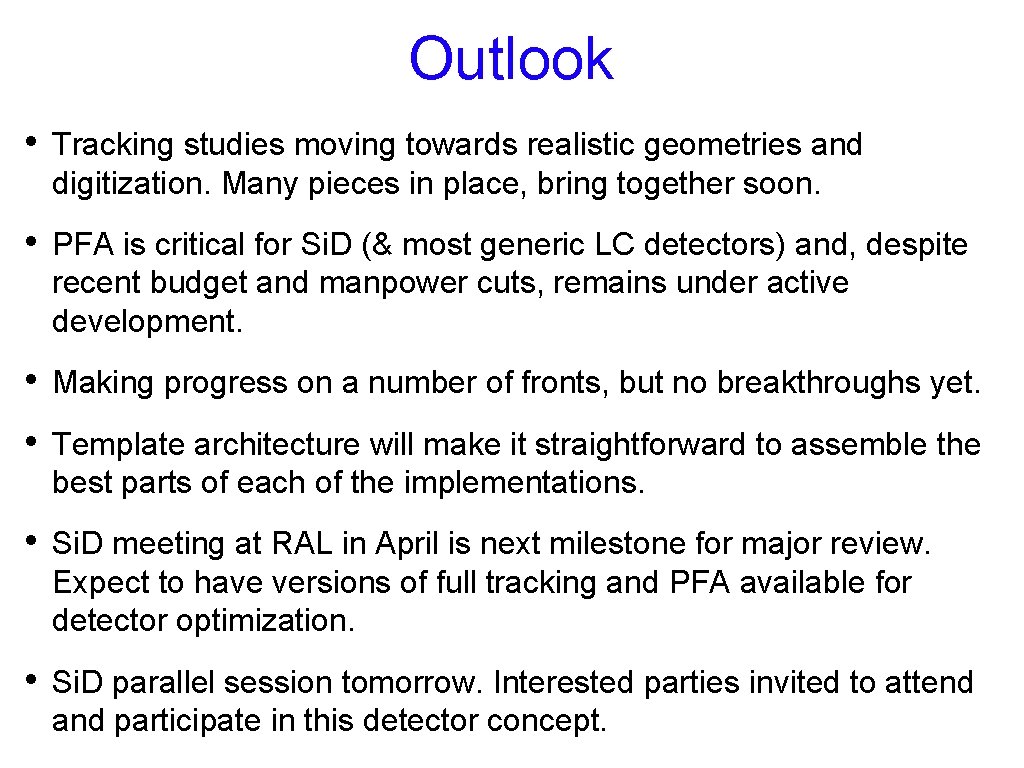 Outlook

• Tracking studies moving towards realistic geometries and digitization. Many pieces in place, bring together soon.

• PFA is critical for Si.D (& most generic LC detectors) and, despite recent budget and manpower cuts, remains under active development.

• Making progress on a number of fronts, but no breakthroughs yet.

• Template architecture will make it straightforward to assemble the best parts of each of the implementations.

• Si.D meeting at RAL in April is next milestone for major review. Expect to have versions of full tracking and PFA available for detector optimization.

• Si.D parallel session tomorrow. Interested parties invited to attend and participate in this detector concept.